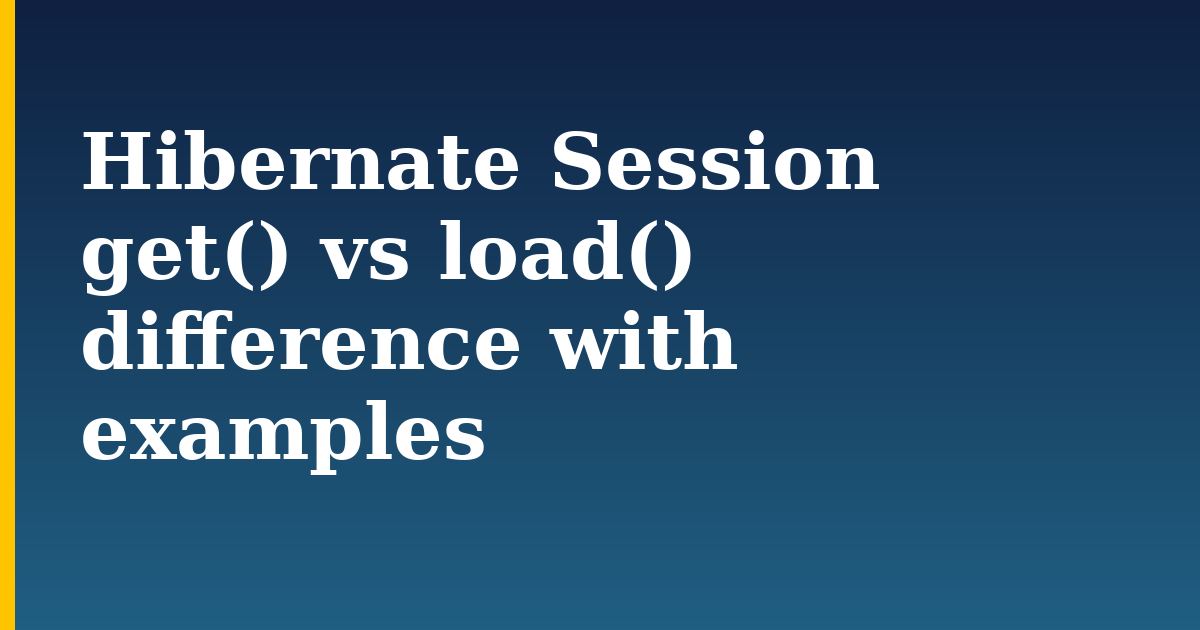 Hibernate Session get() vs load() difference with examples